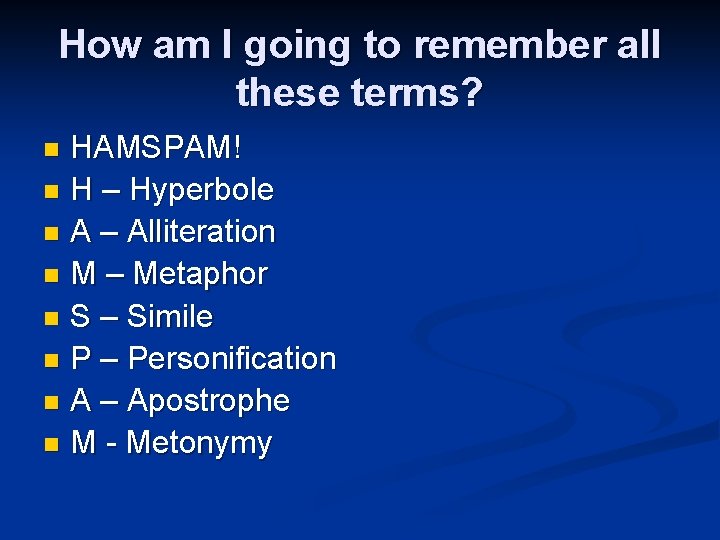 How am I going to remember all these terms?

- HAMSPAM!
- H – Hyperbole
- A – Alliteration
- M – Metaphor
- S – Simile
- P – Personification
- A – Apostrophe
- M - Metonymy